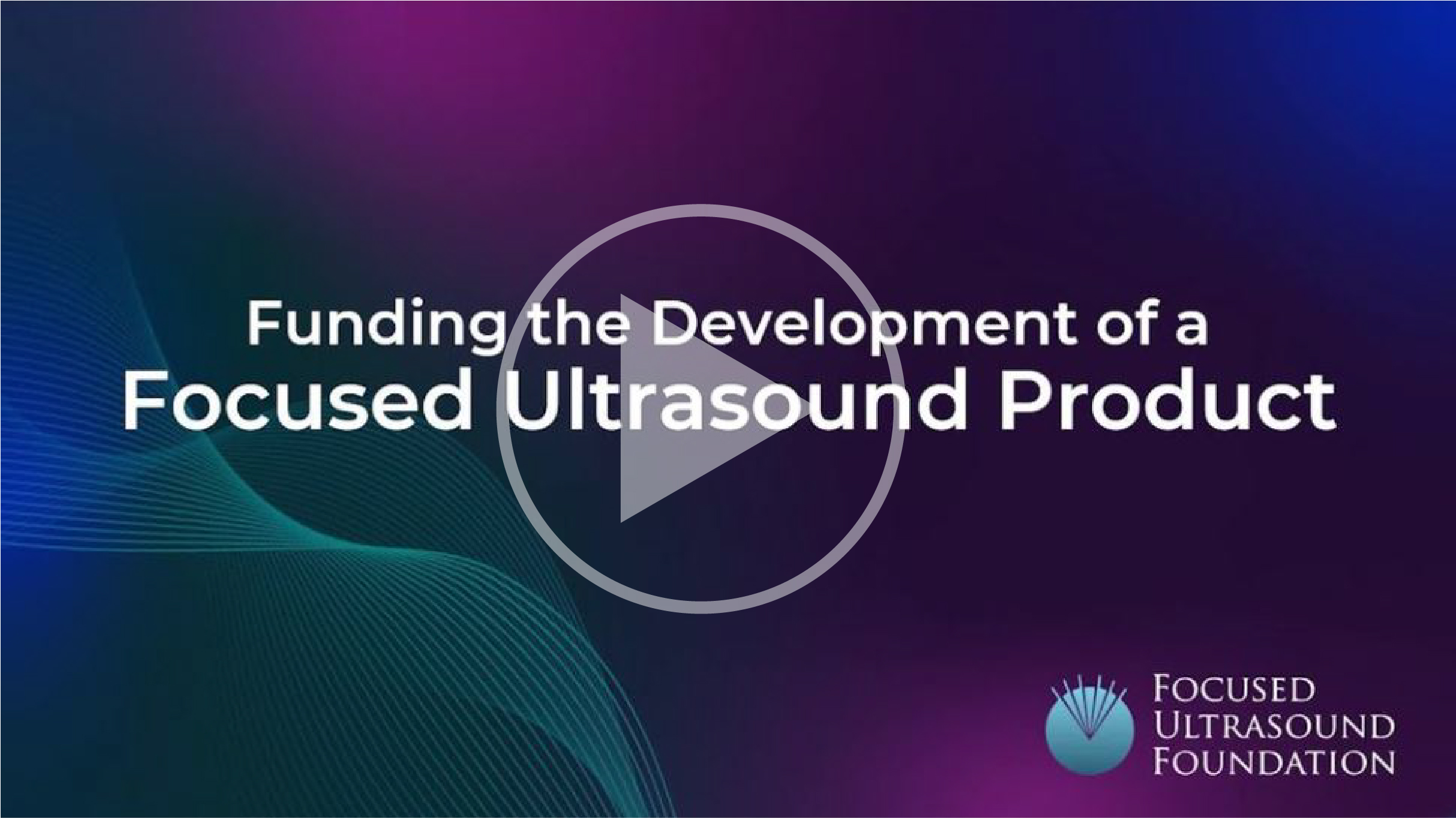 Funding the Development of a
Focused Ultrasound Product

FOCUSED
ULTRASOUND
FOUNDATION